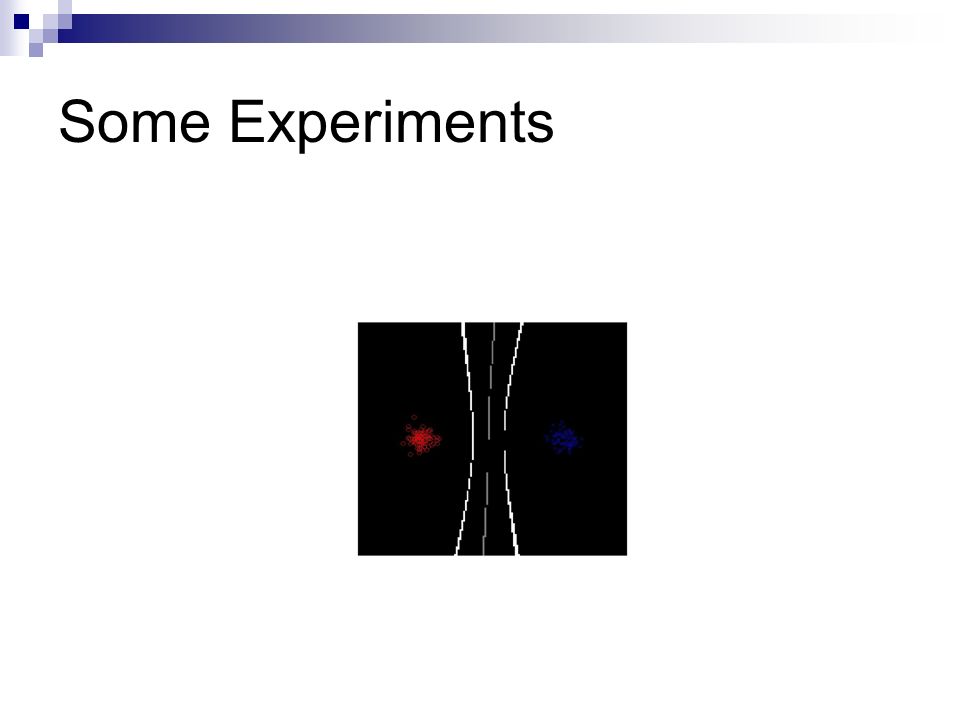 Some Experiments